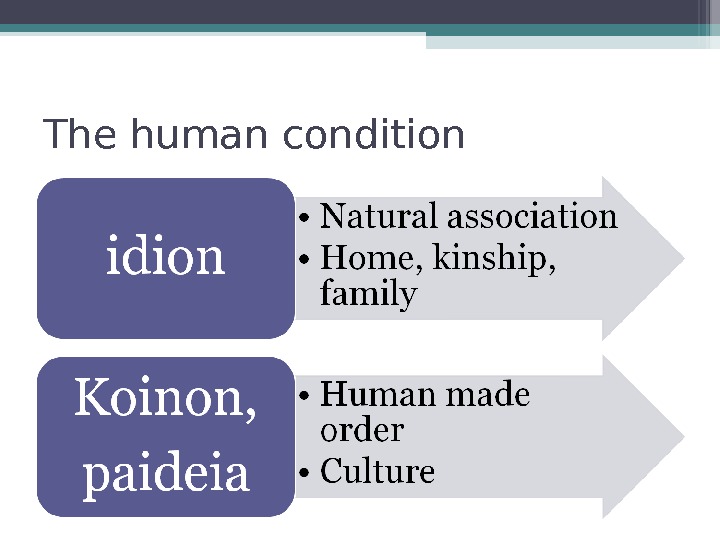 The human condition

idion

• Natural association
• Home, kinship, family

Koinon, paideia

• Human made order
• Culture